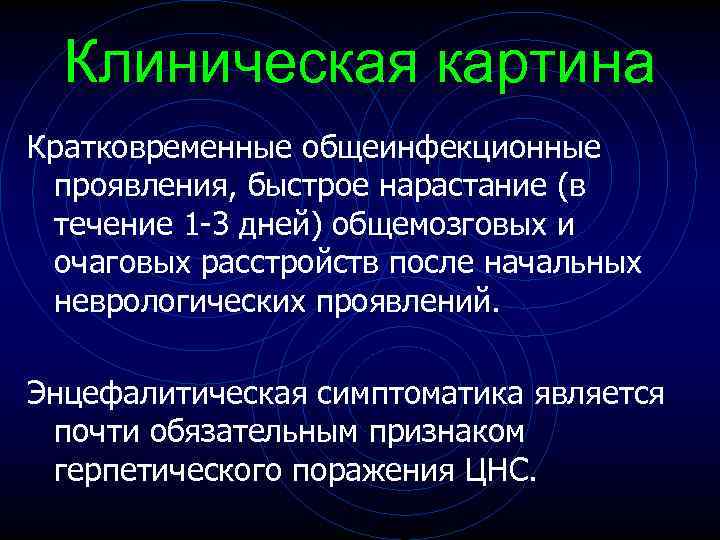 Клиническая картина

Кратковременные общеинфекционные проявления, быстрое нарастание (в течение 1-3 дней) общемозговых и очаговых расстройств после начальных неврологических проявлений.

Энцефалитическая симптоматика является почти обязательным признаком герпетического поражения ЦНС.